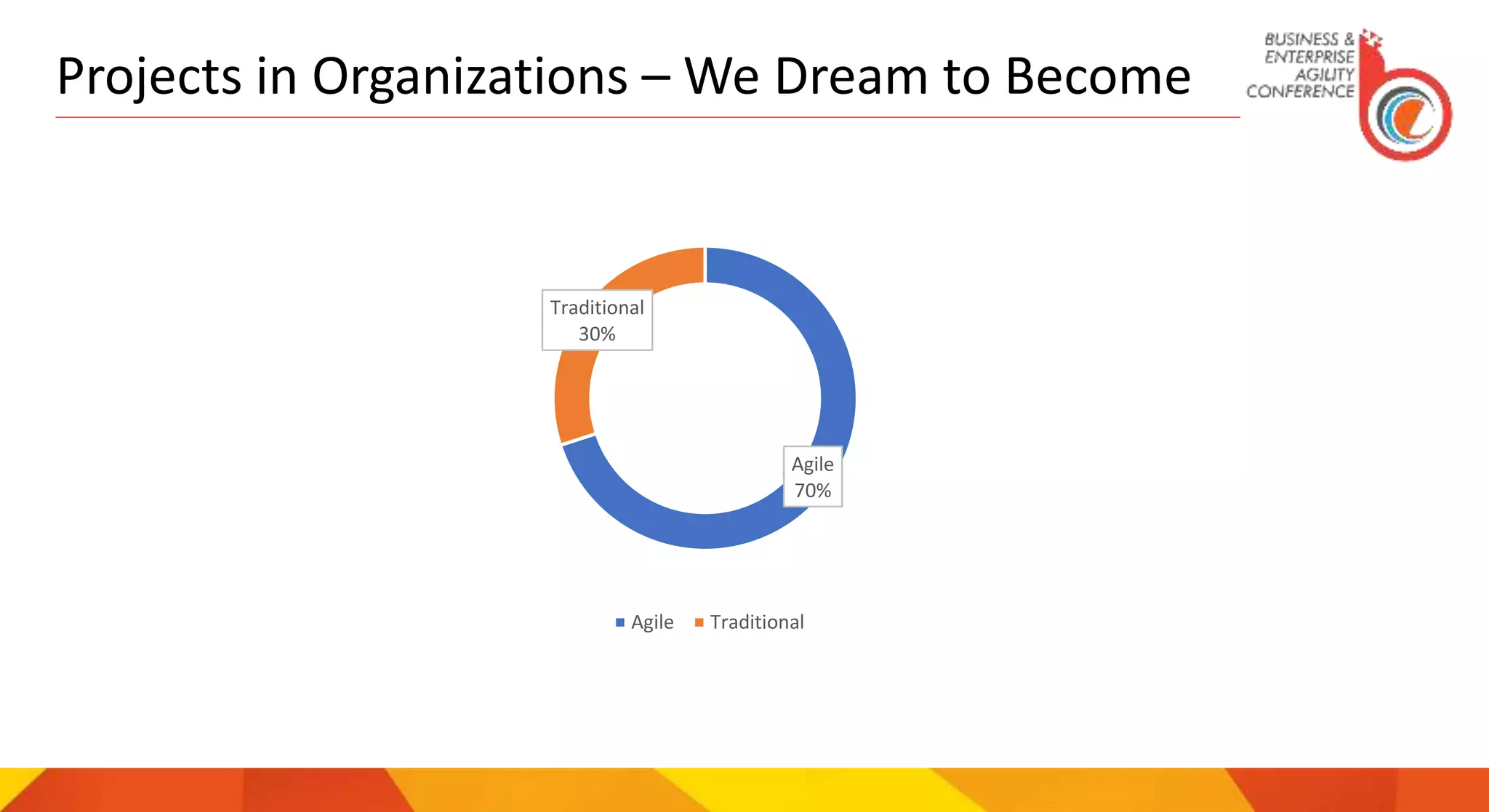 Projects in Organizations – We Dream to Become

BUSINESS & ENTERPRISE AGILITY CONFERENCE

Traditional
30%

Agile
70%

Agile Traditional